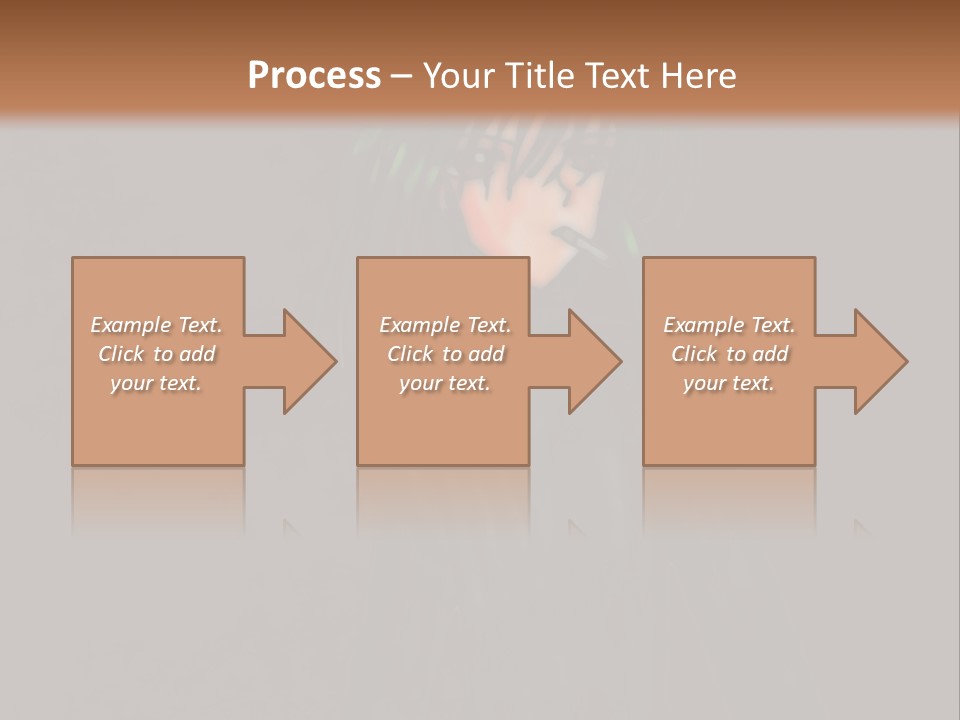 Process – Your Title Text Here

Example Text. Click to add your text.

Example Text. Click to add your text.

Example Text. Click to add your text.